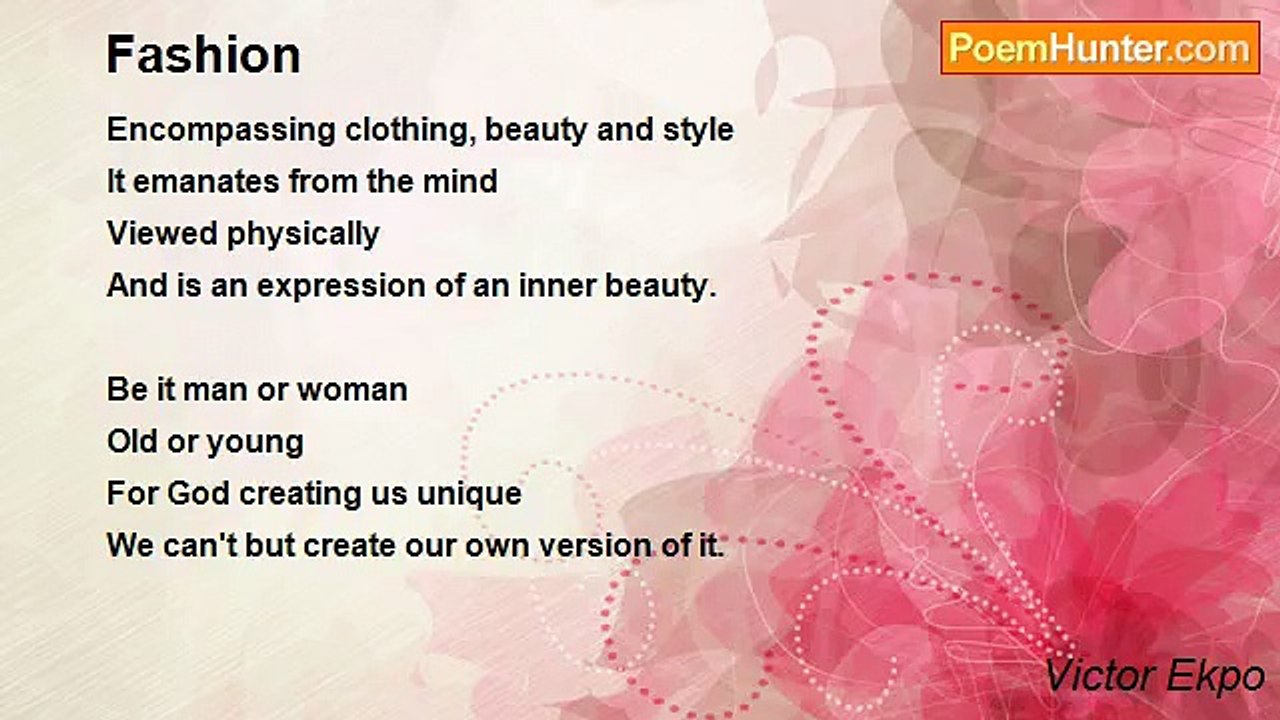 Fashion

PoemHunter.com

Encompassing clothing, beauty and style
It emanates from the mind
Viewed physically
And is an expression of an inner beauty.

Be it man or woman
Old or young
For God creating us unique
We can't but create our own version of it.

Victor Ekpo